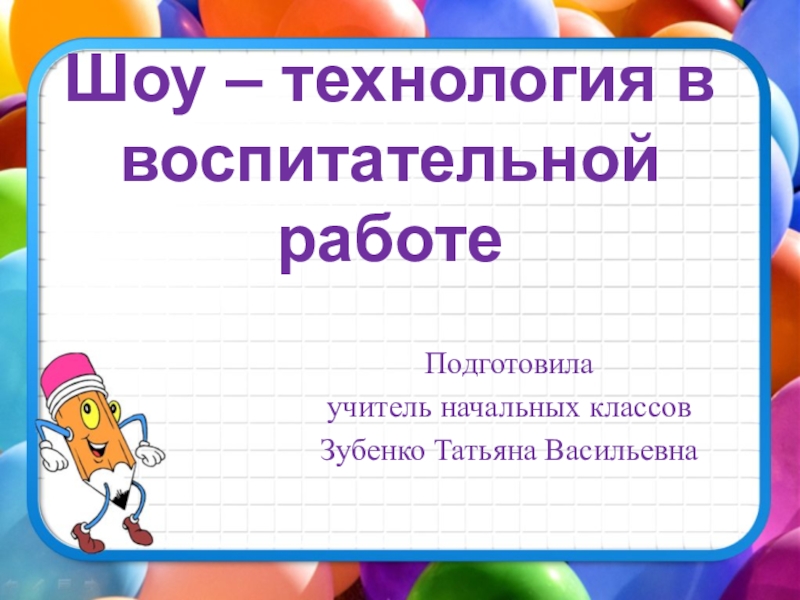 Шоу – технология в воспитательной работе

Подготовила
учитель начальных классов
Зубенко Татьяна Васильевна